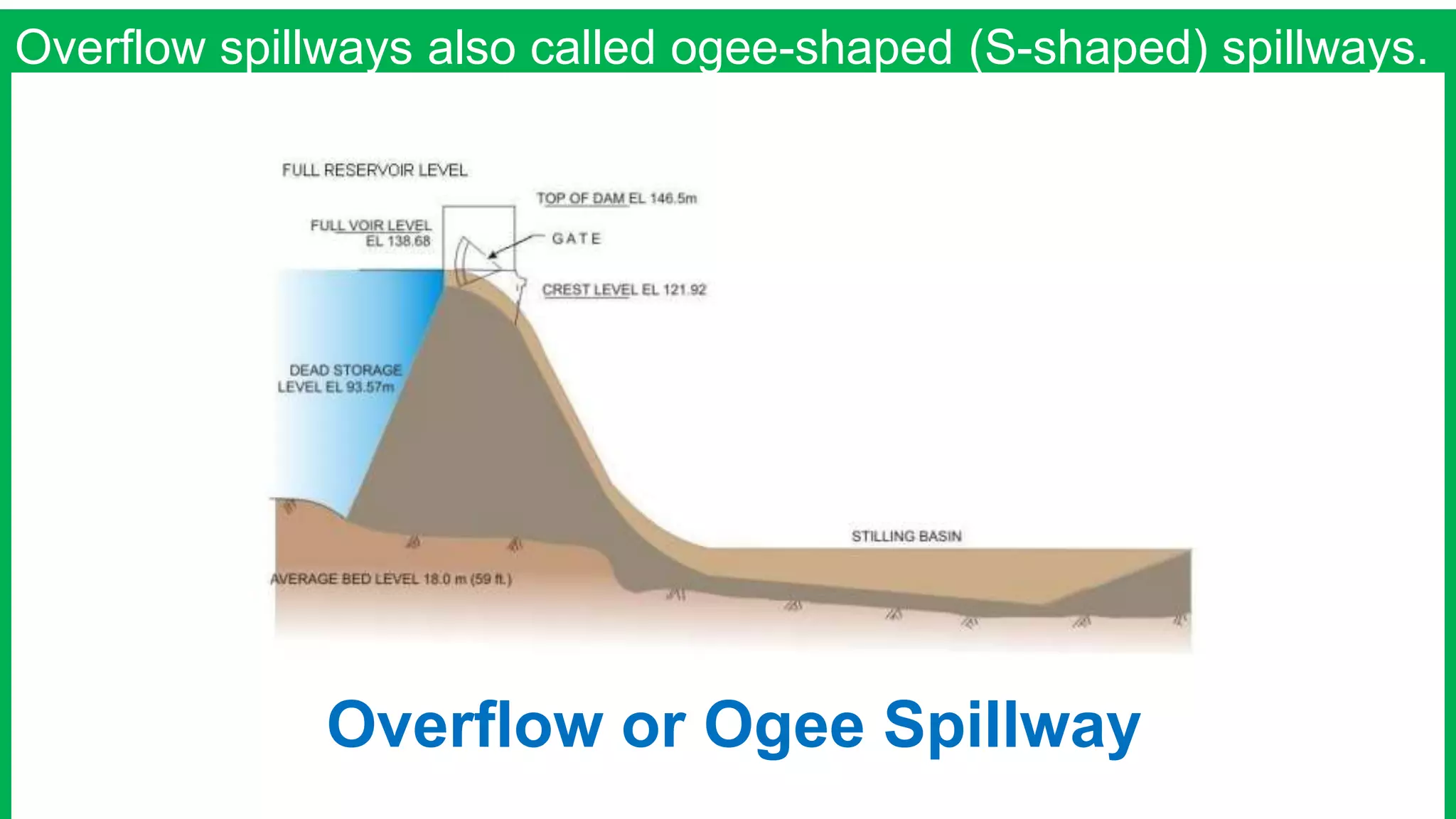 Overflow spillways also called ogee-shaped (S-shaped) spillways.

FULL RESERVOIR LEVEL

TOP OF DAM EL 146.5m

FULL VOIR LEVEL
EL 138.68

GATE

CREST LEVEL EL 121.92

DEAD STORAGE
LEVEL EL 93.57m

STILLING BASIN

AVERAGE BED LEVEL 18.0 m (59 ft.)

Overflow or Ogee Spillway